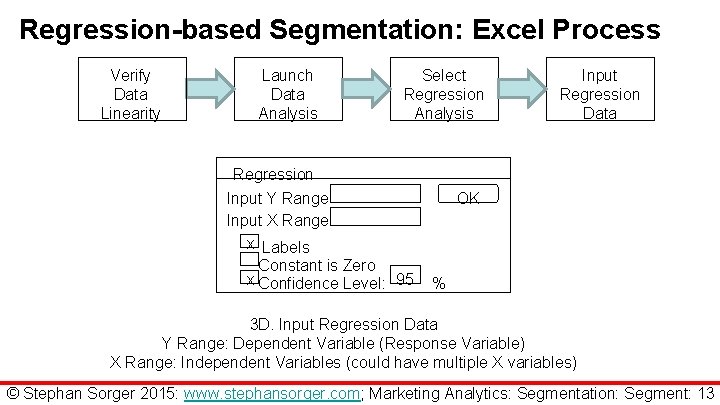 Regression-based Segmentation: Excel Process

Verify Data Linearity

Launch Data Analysis

Select Regression Analysis

Input Regression Data

Regression

Input Y Range

OK

Input X Range

x Labels

Constant is Zero

x Confidence Level: 95 %

3D. Input Regression Data
Y Range: Dependent Variable (Response Variable)
X Range: Independent Variables (could have multiple X variables)

© Stephan Sorger 2015: www.stephansorger.com; Marketing Analytics: Segmentation: Segment: 13